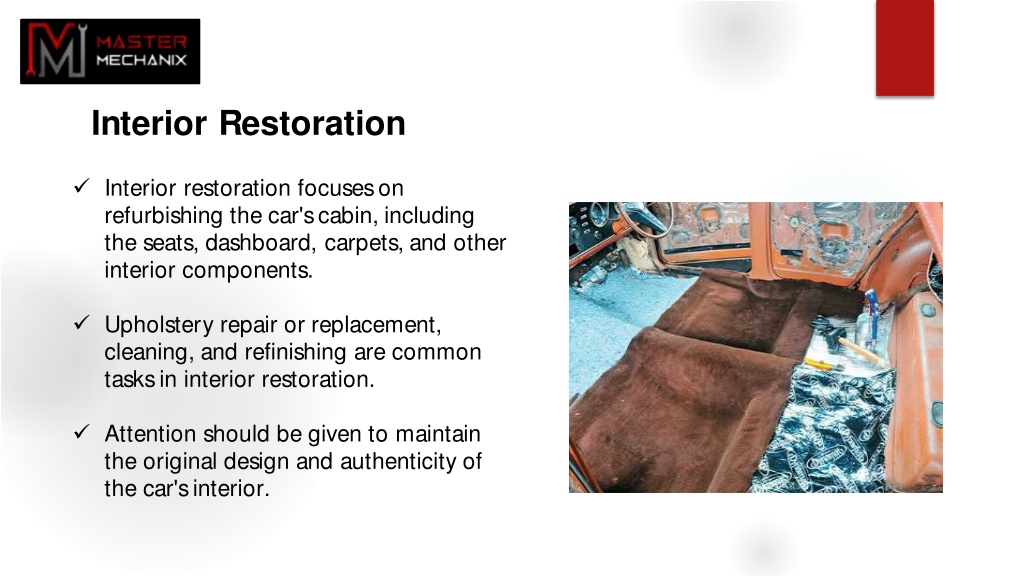 MASTER MECHANIX

Interior Restoration

✓ Interior restoration focuses on refurbishing the car's cabin, including the seats, dashboard, carpets, and other interior components.

✓ Upholstery repair or replacement, cleaning, and refinishing are common tasks in interior restoration.

✓ Attention should be given to maintain the original design and authenticity of the car's interior.